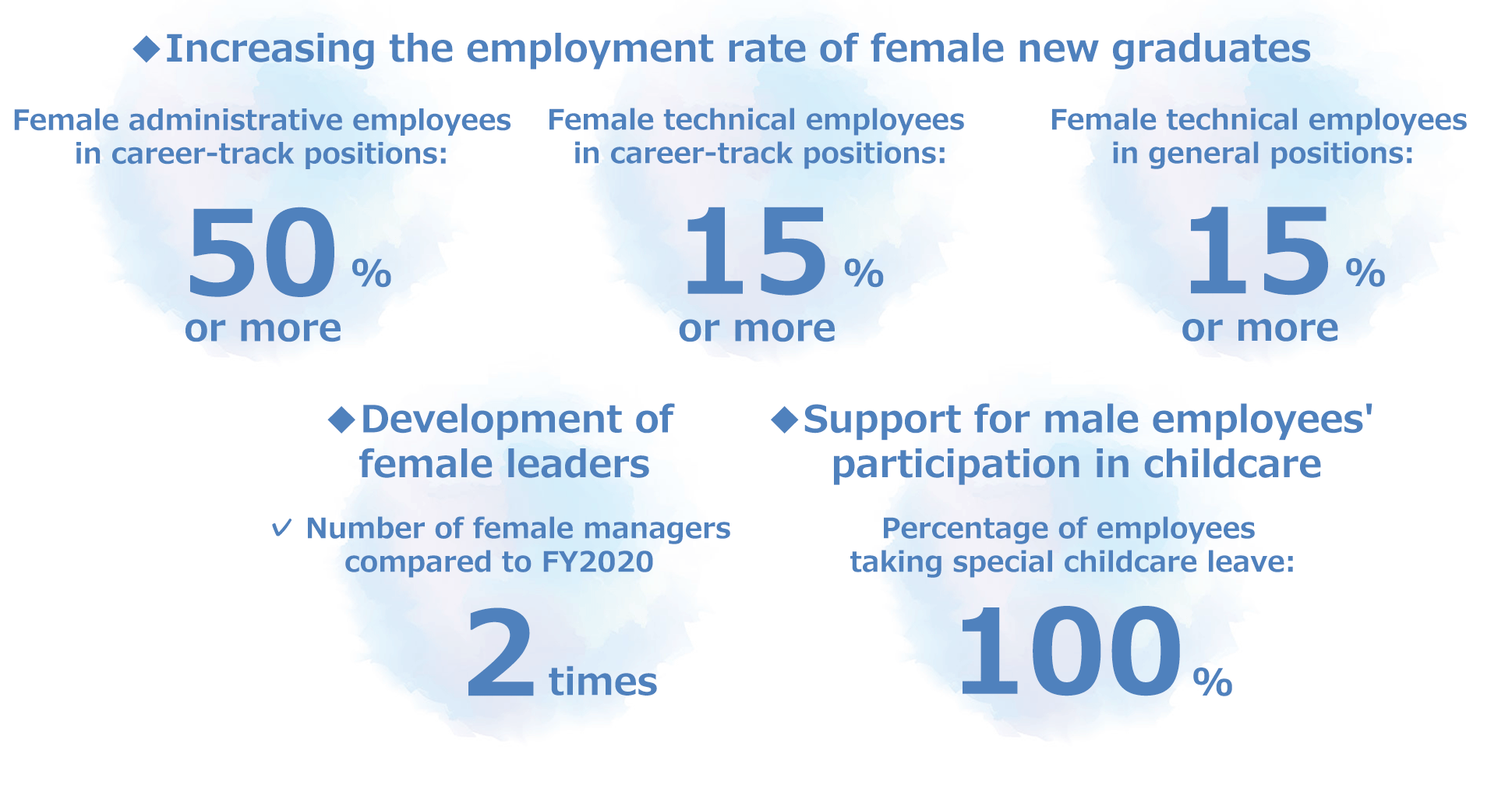 ◆Increasing the employment rate of female new graduates

Female administrative employees in career-track positions:

50 %
or more

Female technical employees in career-track positions:

15 %
or more

Female technical employees in general positions:

15 %
or more

◆Development of female leaders

✓ Number of female managers compared to FY2020

2 times

◆Support for male employees' participation in childcare

Percentage of employees taking special childcare leave:

100 %